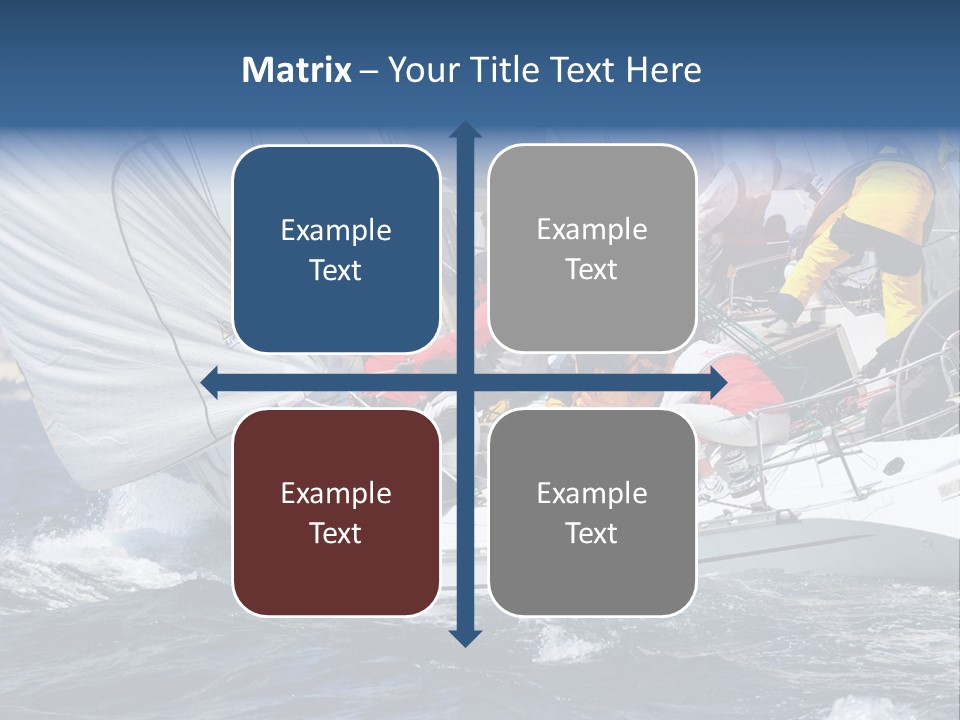 Matrix – Your Title Text Here

Example Text

Example Text

Example Text

Example Text